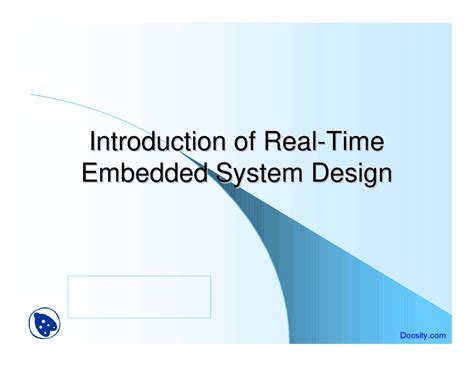 Introduction of Real-Time Embedded System Design

Docsity.com